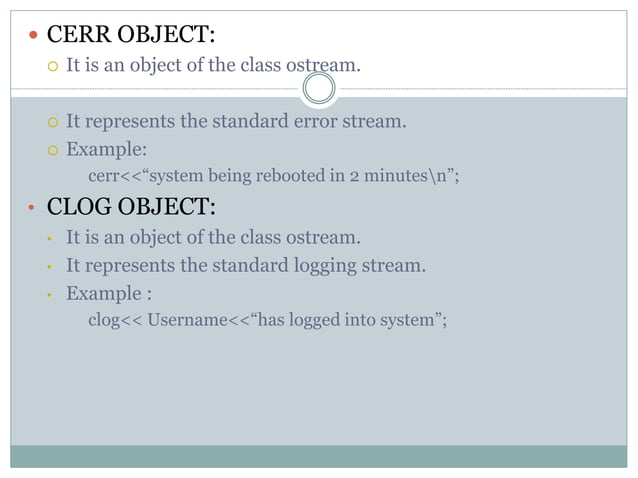 CERR OBJECT:

It is an object of the class ostream.

It represents the standard error stream.

Example:

cerr<<“system being rebooted in 2 minutes\n”;

CLOG OBJECT:

It is an object of the class ostream.

It represents the standard logging stream.

Example :

clog<< Username<<“has logged into system”;